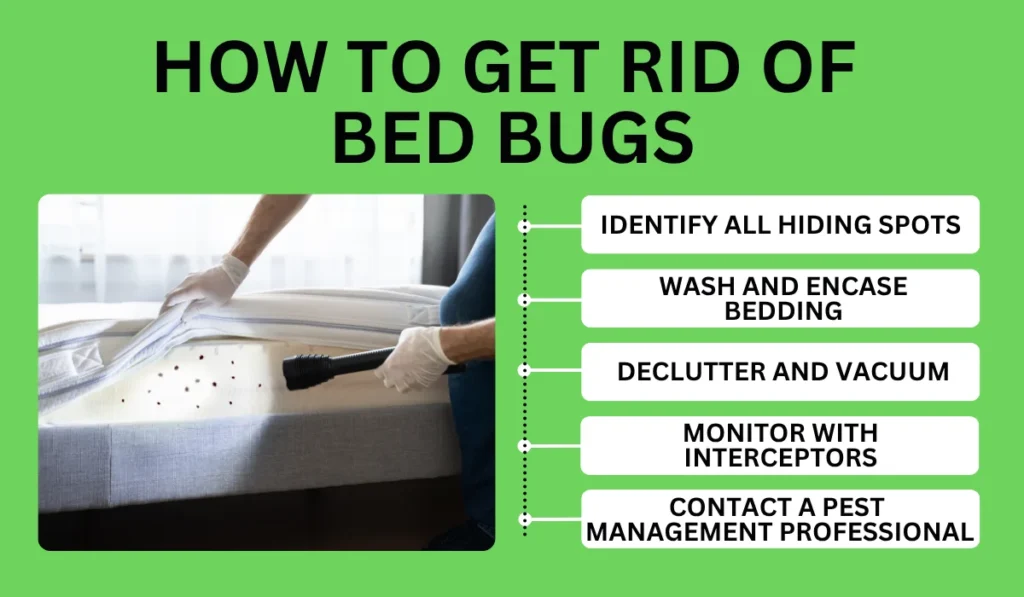 HOW TO GET RID OF BED BUGS

IDENTIFY ALL HIDING SPOTS

WASH AND ENCASE BEDDING

DECLUTTER AND VACUUM

MONITOR WITH INTERCEPTORS

CONTACT A PEST MANAGEMENT PROFESSIONAL